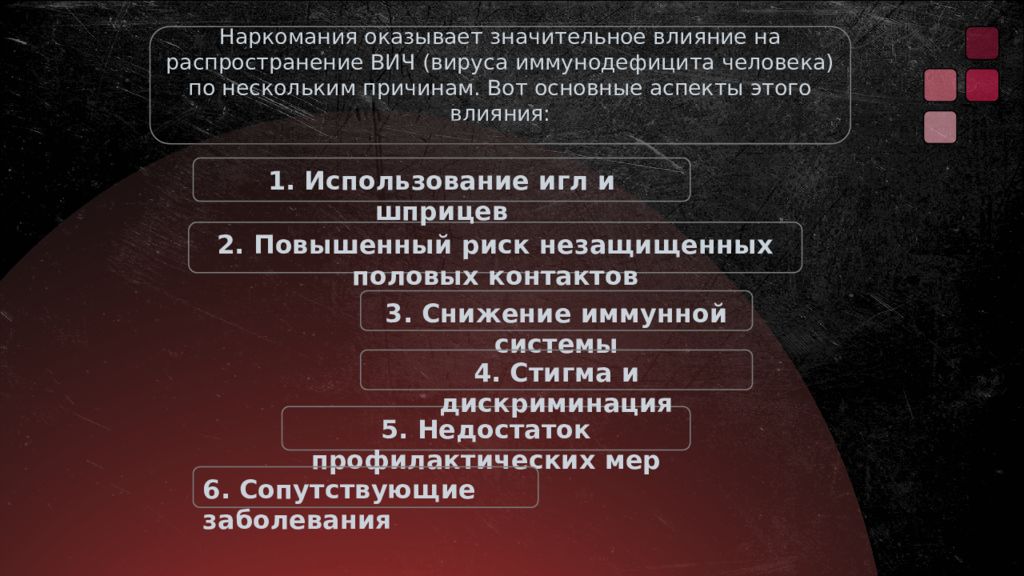 Наркомания оказывает значительное влияние на распространение ВИЧ (вируса иммунодефицита человека) по нескольким причинам. Вот основные аспекты этого влияния:

1. Использование игл и шприцев

2. Повышенный риск незащищенных половых контактов

3. Снижение иммунной системы

4. Стигма и дискриминация

5. Недостаток профилактических мер

6. Сопутствующие заболевания